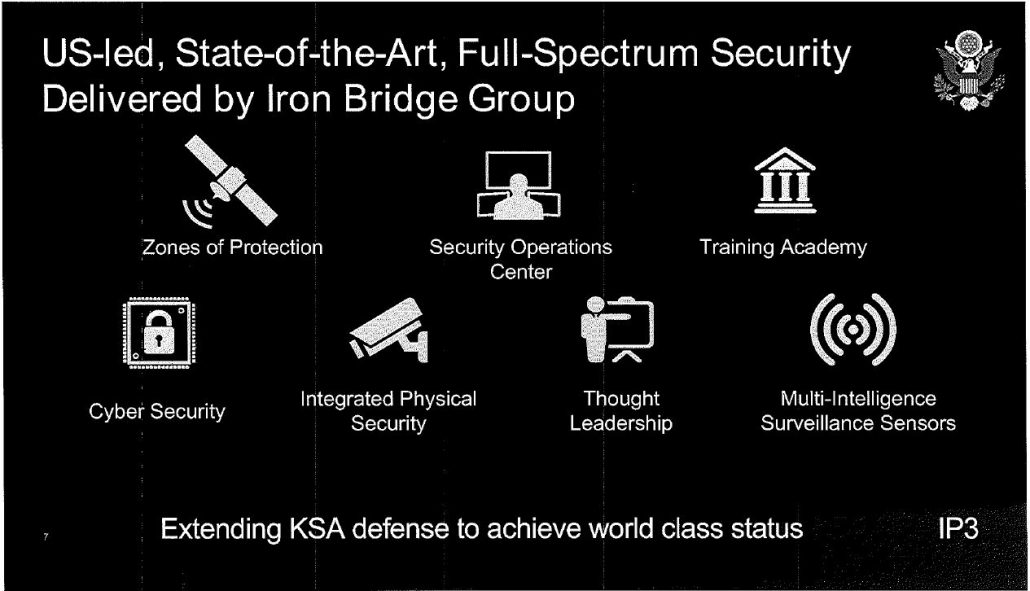 US-led, State-of-the-Art, Full-Spectrum Security Delivered by Iron Bridge Group

Zones of Protection

Security Operations Center

Training Academy

Cyber Security

Integrated Physical Security

Thought Leadership

Multi-Intelligence Surveillance Sensors

7

Extending KSA defense to achieve world class status

IP3